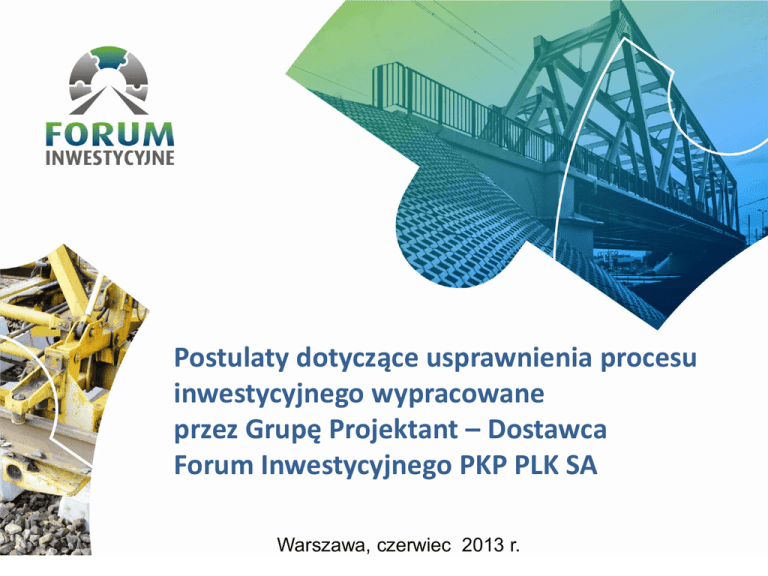 FORUM
INWESTYCYJNE

Postulaty dotyczące usprawnienia procesu inwestycyjnego wypracowane przez Grupę Projektant – Dostawca Forum Inwestycyjnego PKP PLK SA

Warszawa, czerwiec 2013 r.